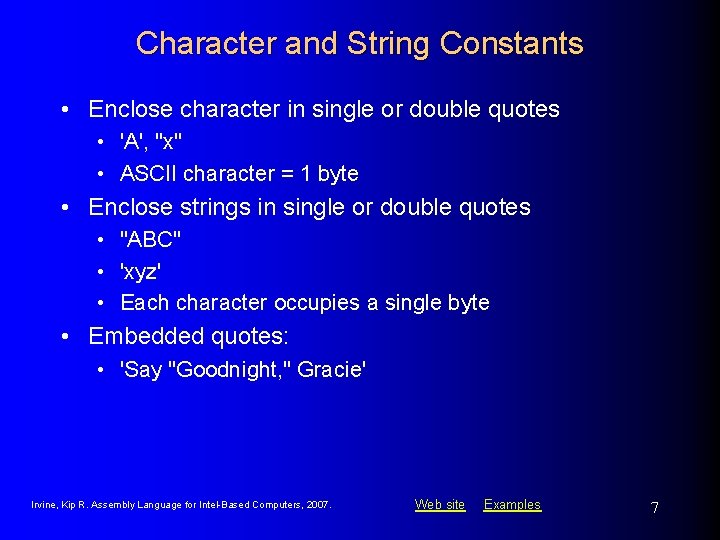 Character and String Constants

• Enclose character in single or double quotes
  • 'A', "x"
  • ASCII character = 1 byte
• Enclose strings in single or double quotes
  • "ABC"
  • 'xyz'
  • Each character occupies a single byte
• Embedded quotes:
  • 'Say "Goodnight," Gracie'

Irvine, Kip R. Assembly Language for Intel-Based Computers, 2007.

Web site Examples

7